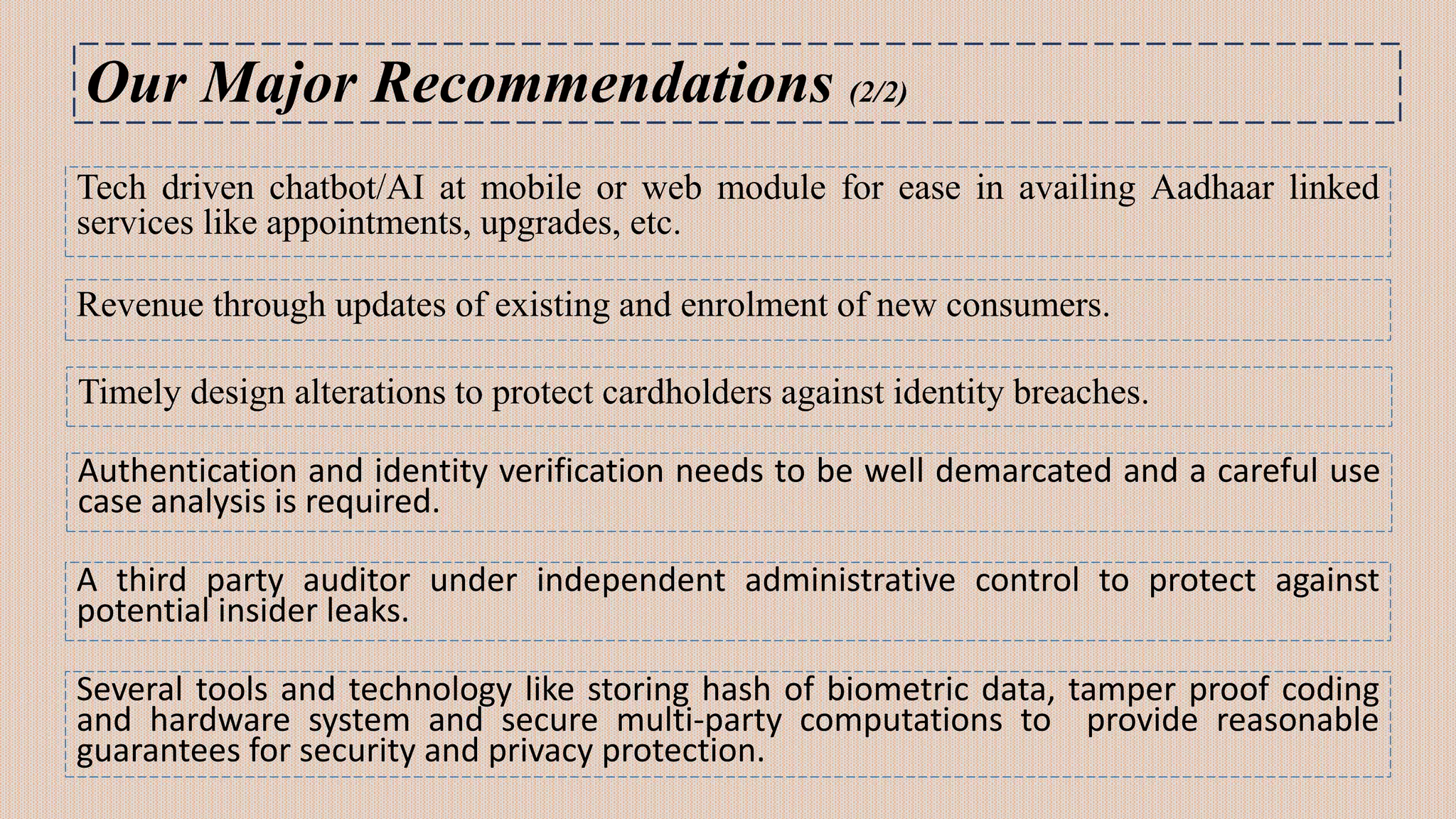 Our Major Recommendations (2/2)

Tech driven chatbot/AI at mobile or web module for ease in availing Aadhaar linked services like appointments, upgrades, etc.

Revenue through updates of existing and enrolment of new consumers.

Timely design alterations to protect cardholders against identity breaches.

Authentication and identity verification needs to be well demarcated and a careful use case analysis is required.

A third party auditor under independent administrative control to protect against potential insider leaks.

Several tools and technology like storing hash of biometric data, tamper proof coding and hardware system and secure multi-party computations to provide reasonable guarantees for security and privacy protection.